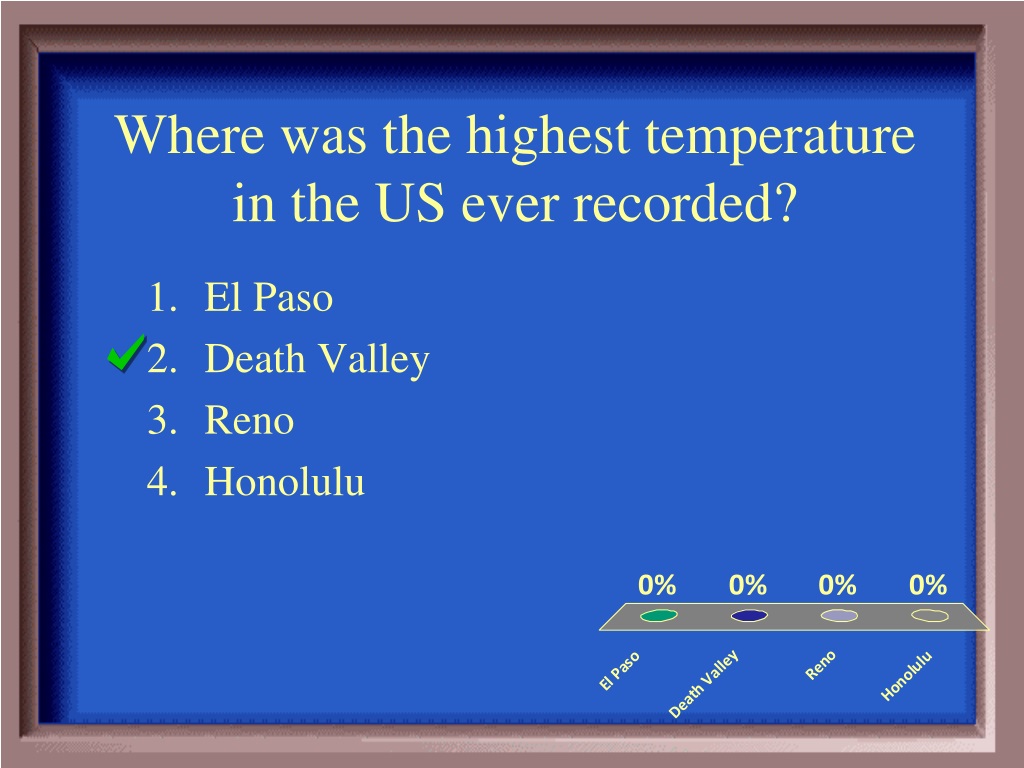 Where was the highest temperature in the US ever recorded?

1. El Paso
2. Death Valley
3. Reno
4. Honolulu

0%
0%
0%
0%

El Paso
Death Valley
Reno
Honolulu